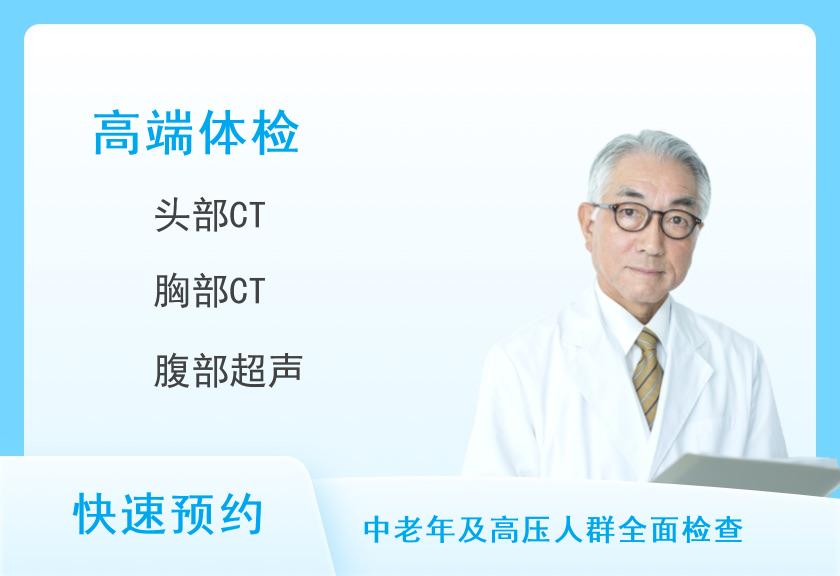 高端体检

头部CT

胸部CT

腹部超声

快速预约

中老年及高压人群全面检查